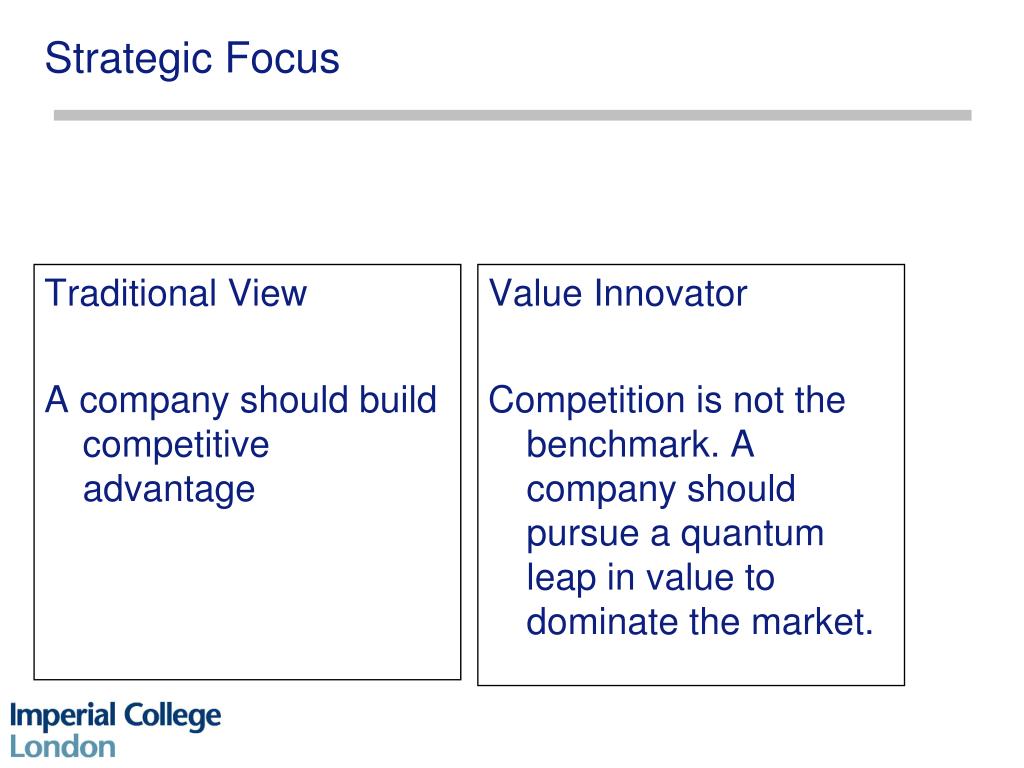 Strategic Focus

Traditional View

A company should build competitive advantage

Value Innovator

Competition is not the benchmark. A company should pursue a quantum leap in value to dominate the market.

Imperial College London